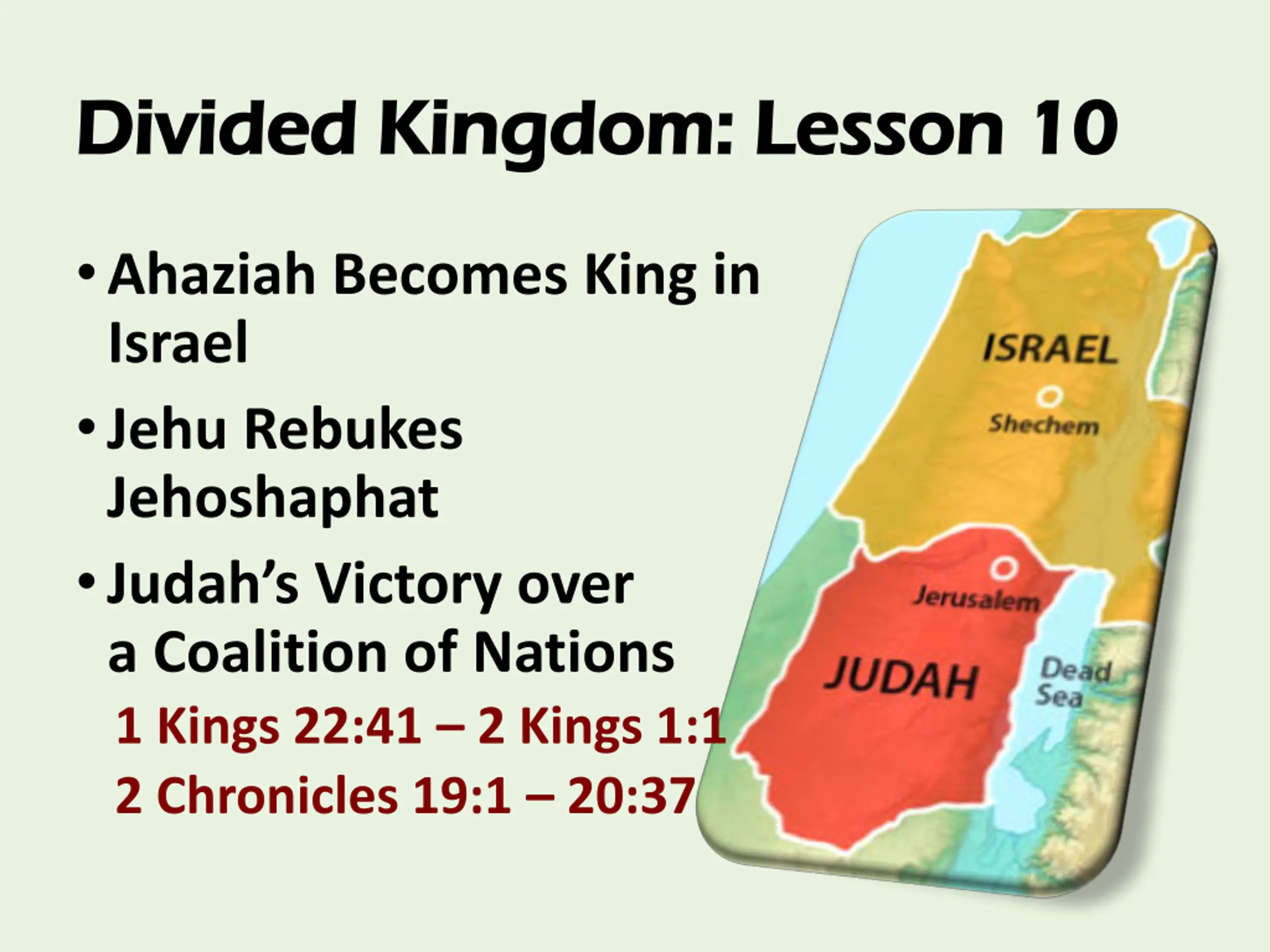 Divided Kingdom: Lesson 10

• Ahaziah Becomes King in Israel

• Jehu Rebukes Jehoshaphat

• Judah's Victory over a Coalition of Nations

1 Kings 22:41 – 2 Kings 1:1

2 Chronicles 19:1 – 20:37

ISRAEL

Shechem

Jerusalem

JUDAH

Dead Sea